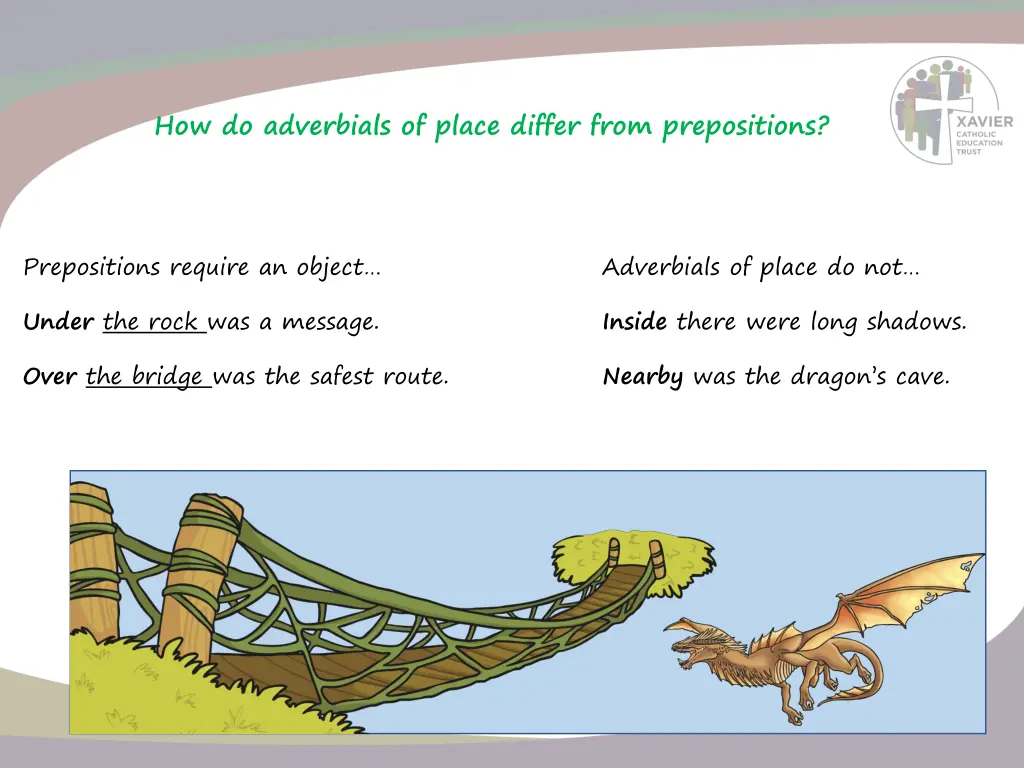 How do adverbials of place differ from prepositions?

XAVIER
CATHOLIC
EDUCATION
TRUST

Prepositions require an object…

Under the rock was a message.

Over the bridge was the safest route.

Adverbials of place do not…

Inside there were long shadows.

Nearby was the dragon's cave.